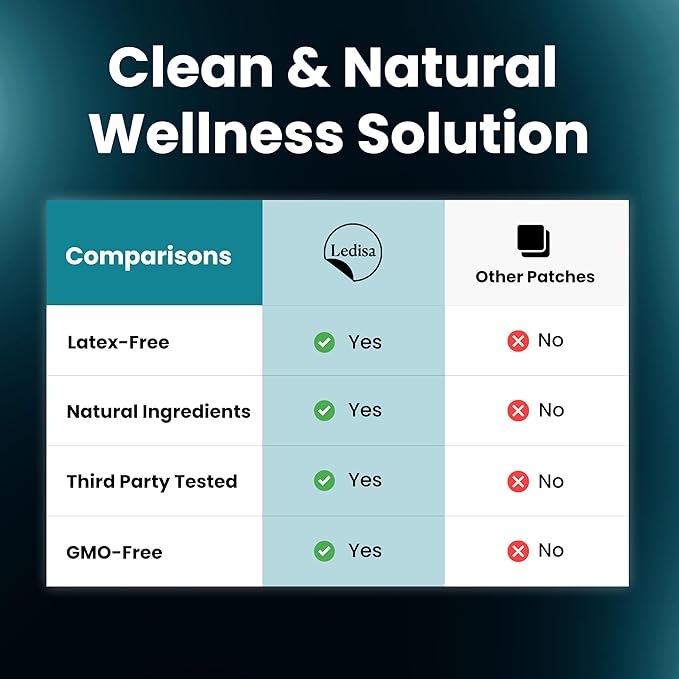 Clean & Natural Wellness Solution

| Comparisons | Ledisa | Other Patches |
|---|---|---|
| Latex-Free | Yes | No |
| Natural Ingredients | Yes | No |
| Third Party Tested | Yes | No |
| GMO-Free | Yes | No |